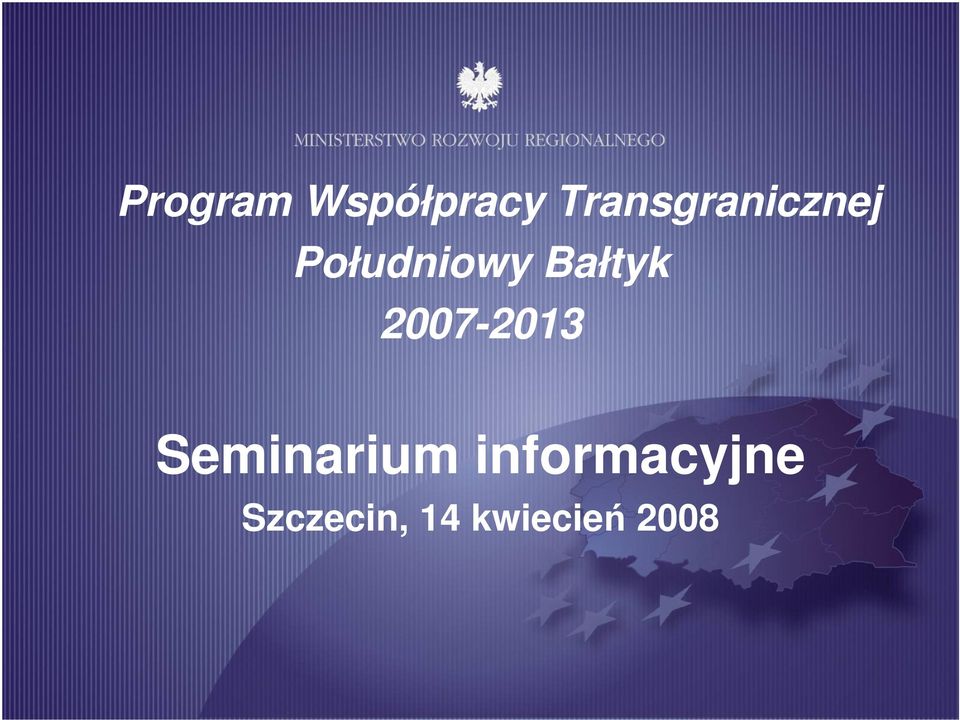 MINISTERSTWO ROZWOJU REGIONALNEGO

Program Współpracy Transgranicznej Południowy Bałtyk 2007-2013

Seminarium informacyjne

Szczecin, 14 kwiecień 2008